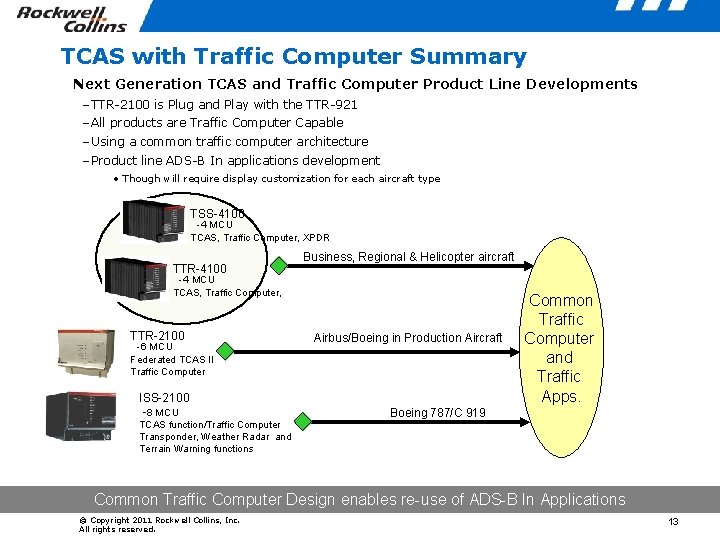 Rockwell Collins

TCAS with Traffic Computer Summary

Next Generation TCAS and Traffic Computer Product Line Developments

–TTR-2100 is Plug and Play with the TTR-921

–All products are Traffic Computer Capable

–Using a common traffic computer architecture

–Product line ADS-B In applications development

• Though will require display customization for each aircraft type

TSS-4100
-4 MCU
TCAS, Traffic Computer, XPDR

TTR-4100
-4 MCU
TCAS, Traffic Computer,

Business, Regional & Helicopter aircraft

TTR-2100
-6 MCU
Federated TCAS II
Traffic Computer

Airbus/Boeing in Production Aircraft

ISS-2100
-8 MCU
TCAS function/Traffic Computer
Transponder, Weather Radar and
Terrain Warning functions

Boeing 787/C 919

Common Traffic Computer and Traffic Apps.

Common Traffic Computer Design enables re-use of ADS-B In Applications

© Copyright 2011 Rockwell Collins, Inc.
All rights reserved.

13